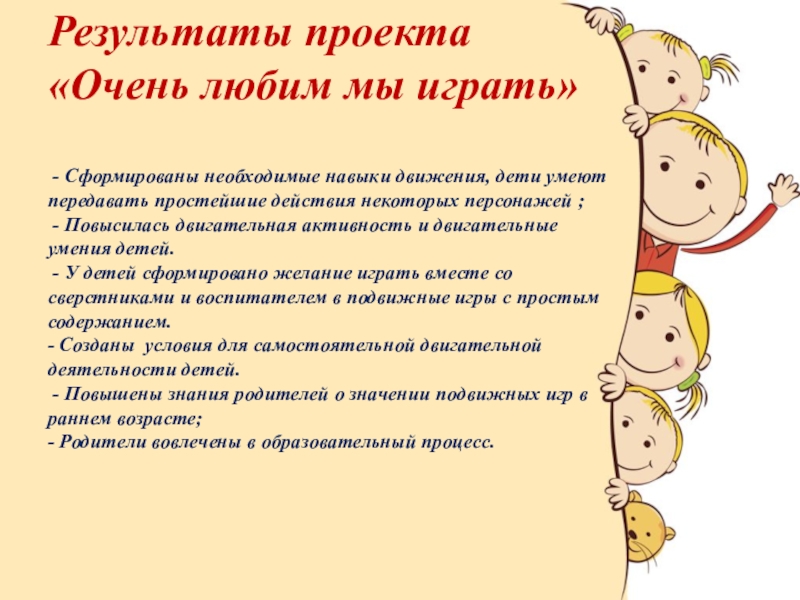 Результаты проекта
«Очень любим мы играть»

- Сформированы необходимые навыки движения, дети умеют передавать простейшие действия некоторых персонажей ;
- Повысилась двигательная активность и двигательные умения детей.
- У детей сформировано желание играть вместе со сверстниками и воспитателем в подвижные игры с простым содержанием.
- Созданы условия для самостоятельной двигательной деятельности детей.
- Повышены знания родителей о значении подвижных игр в раннем возрасте;
- Родители вовлечены в образовательный процесс.